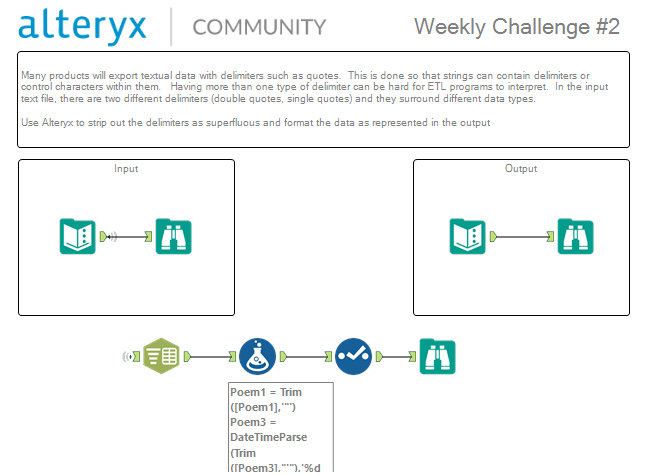 alteryx | COMMUNITY

Weekly Challenge #2

Many products will export textual data with delimiters such as quotes. This is done so that strings can contain delimiters or control characters within them. Having more than one type of delimiter can be hard for ETL programs to interpret. In the input text file, there are two different delimiters (double quotes, single quotes) and they surround different data types.

Use Alteryx to strip out the delimiters as superfluous and format the data as represented in the output

Input

Output

Poem1 = Trim ([Poem1],'"')
Poem3 = DateTimeParse (Trim ([Poem3],"'"),'%d